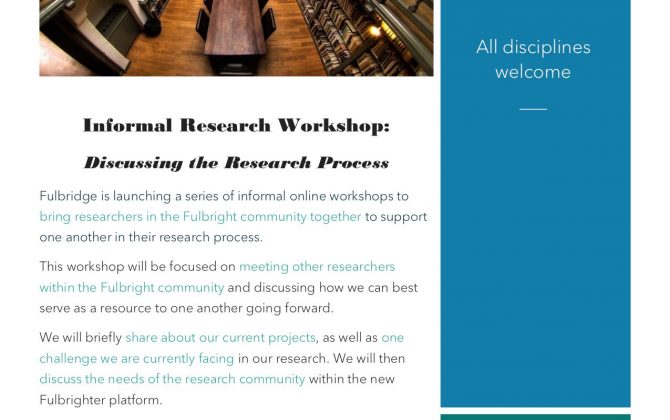 Informal Research Workshop:

Discussing the Research Process

Fulbridge is launching a series of informal online workshops to bring researchers in the Fulbright community together to support one another in their research process.

This workshop will be focused on meeting other researchers within the Fulbright community and discussing how we can best serve as a resource to one another going forward.

We will briefly share about our current projects, as well as one challenge we are currently facing in our research. We will then discuss the needs of the research community within the new Fulbrighter platform.

All disciplines welcome